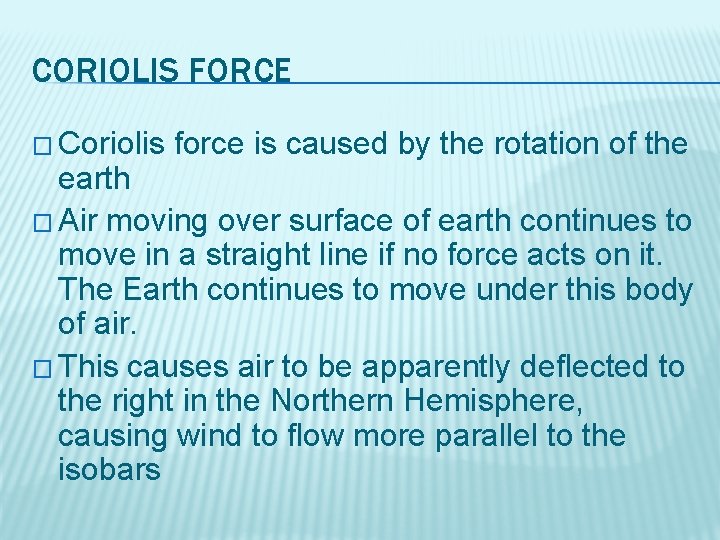 CORIOLIS FORCE

□ Coriolis force is caused by the rotation of the earth
□ Air moving over surface of earth continues to move in a straight line if no force acts on it. The Earth continues to move under this body of air.
□ This causes air to be apparently deflected to the right in the Northern Hemisphere, causing wind to flow more parallel to the isobars